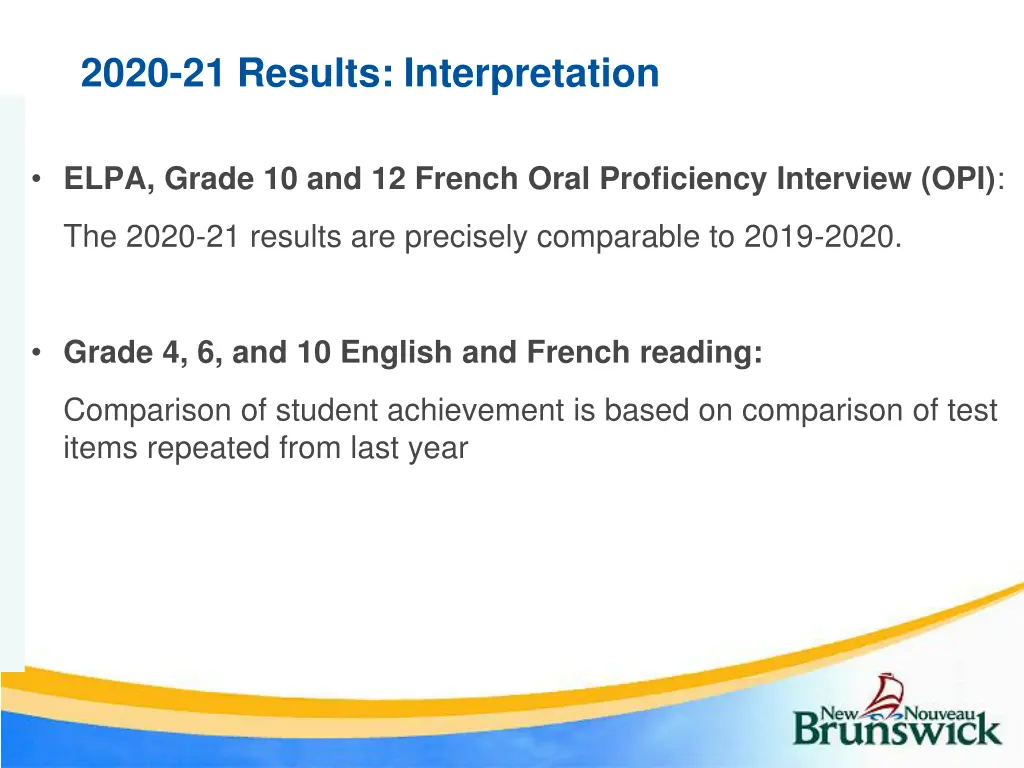 2020-21 Results: Interpretation

• ELPA, Grade 10 and 12 French Oral Proficiency Interview (OPI):

The 2020-21 results are precisely comparable to 2019-2020.

• Grade 4, 6, and 10 English and French reading:

Comparison of student achievement is based on comparison of test items repeated from last year

New Nouveau Brunswick